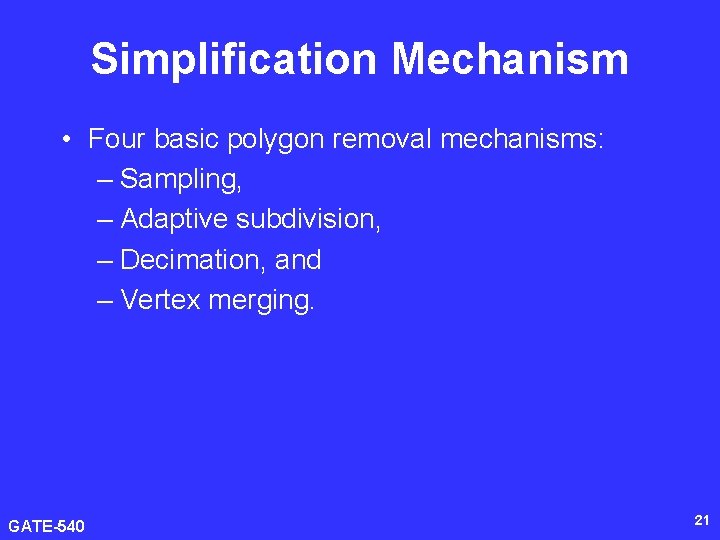 Simplification Mechanism

• Four basic polygon removal mechanisms:
– Sampling,
– Adaptive subdivision,
– Decimation, and
– Vertex merging.

GATE-540

21